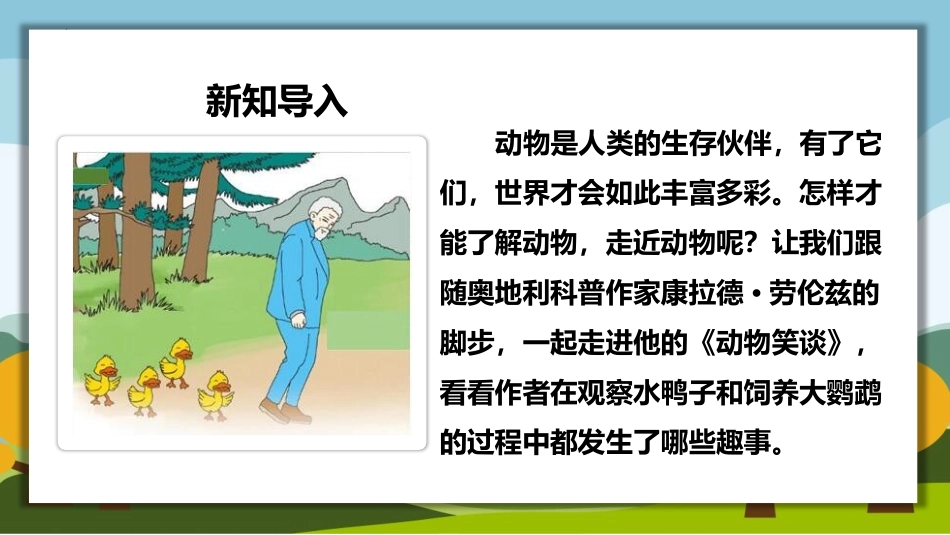 新知导入

动物是人类的生存伙伴，有了它们，世界才会如此丰富多彩。怎样才能了解动物，走近动物呢？让我们跟随奥地利科普作家康拉德·劳伦兹的脚步，一起走进他的《动物笑谈》，看看作者在观察水鸭子和饲养大鹦鹉的过程中都发生了哪些趣事。